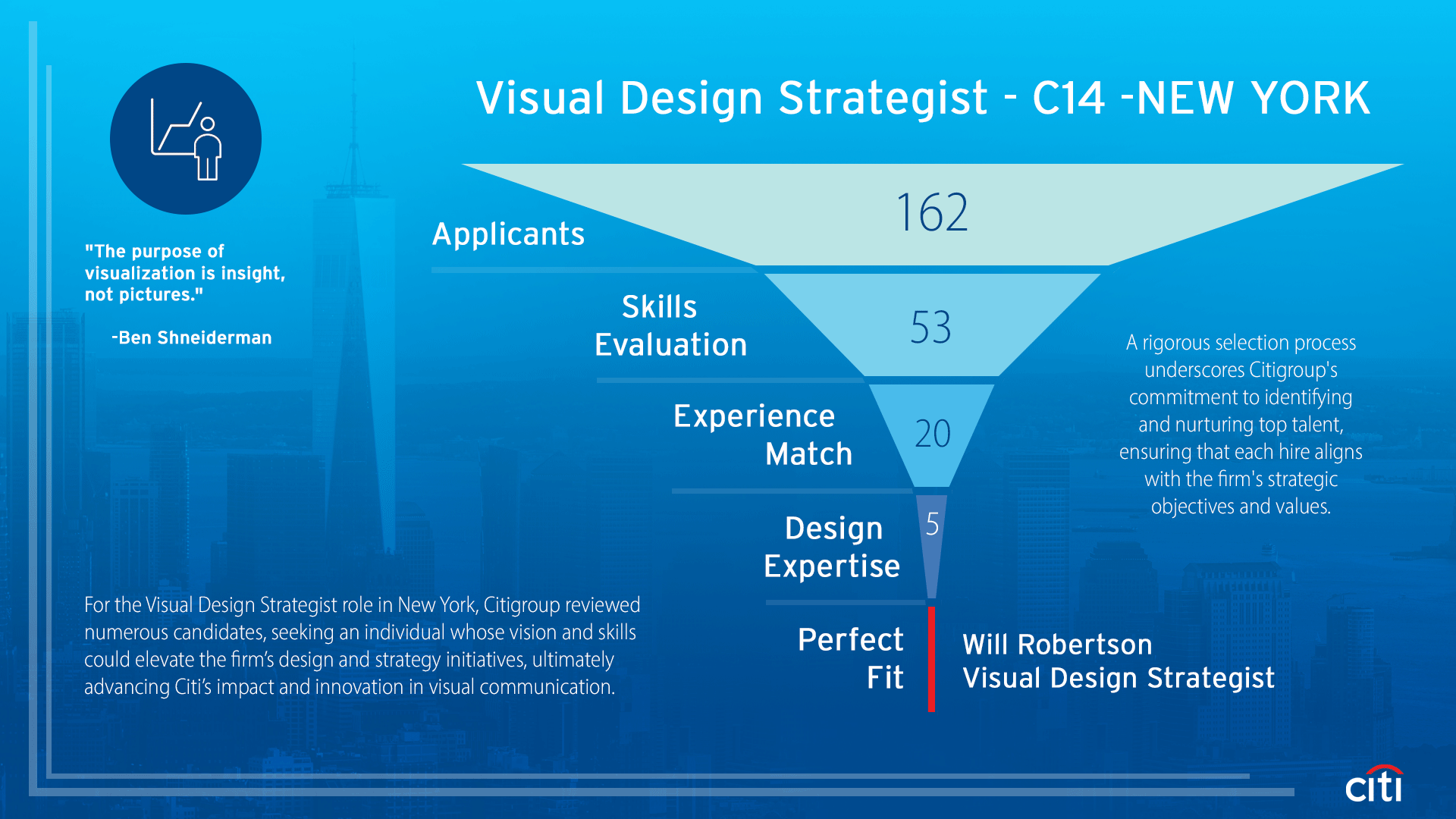 Visual Design Strategist - C14 -NEW YORK

"The purpose of visualization is insight, not pictures."

-Ben Shneiderman

Applicants

162

Skills Evaluation

53

Experience Match

20

Design Expertise

5

Perfect Fit

Will Robertson
Visual Design Strategist

A rigorous selection process underscores Citigroup's commitment to identifying and nurturing top talent, ensuring that each hire aligns with the firm's strategic objectives and values.

For the Visual Design Strategist role in New York, Citigroup reviewed numerous candidates, seeking an individual whose vision and skills could elevate the firm's design and strategy initiatives, ultimately advancing Citi's impact and innovation in visual communication.

citi